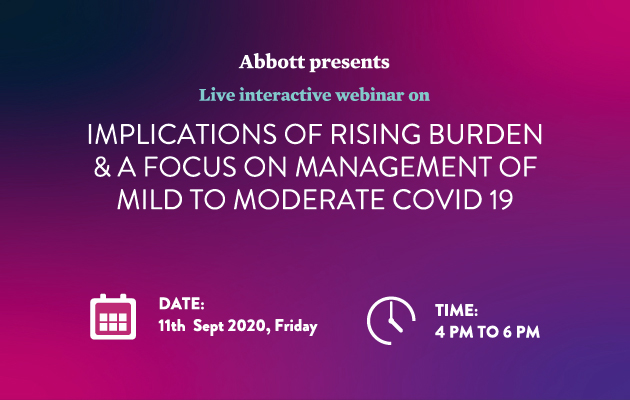 Abbott presents

Live interactive webinar on

IMPLICATIONS OF RISING BURDEN & A FOCUS ON MANAGEMENT OF MILD TO MODERATE COVID 19

DATE:
11th Sept 2020, Friday

TIME:
4 PM TO 6 PM